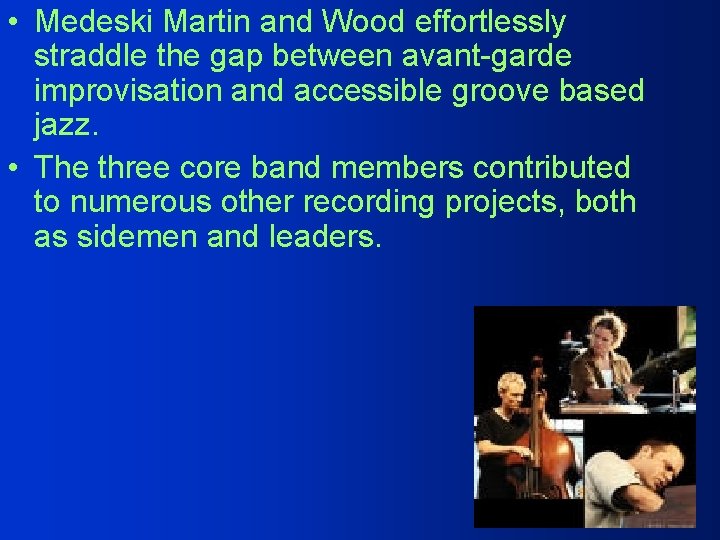 • Medeski Martin and Wood effortlessly straddle the gap between avant-garde improvisation and accessible groove based jazz.

• The three core band members contributed to numerous other recording projects, both as sidemen and leaders.